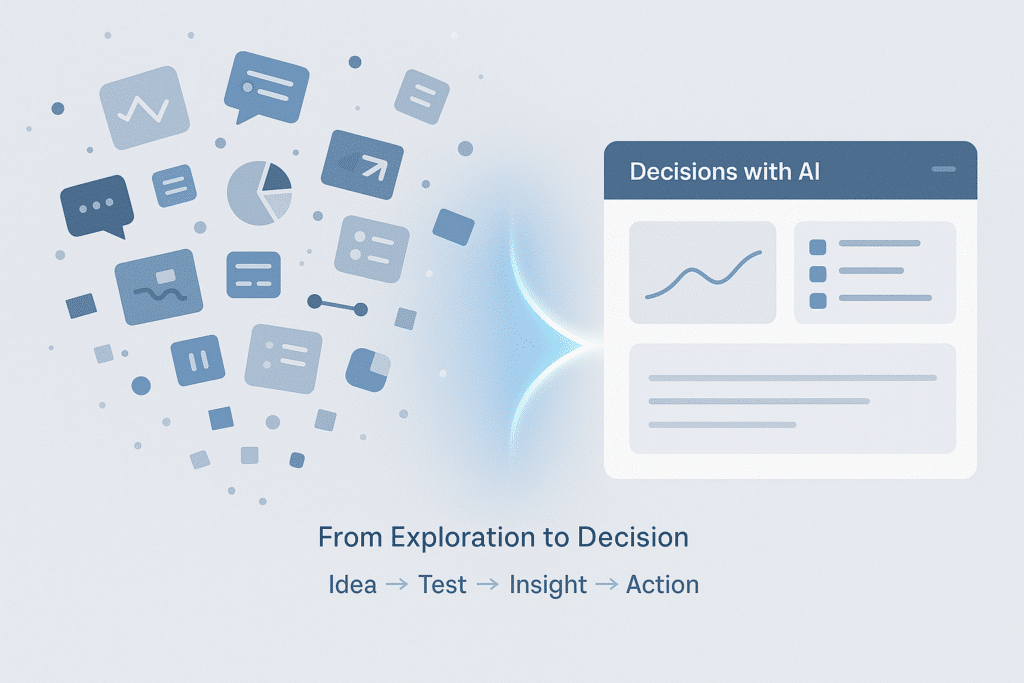 Decisions with AI

From Exploration to Decision

Idea → Test → Insight → Action